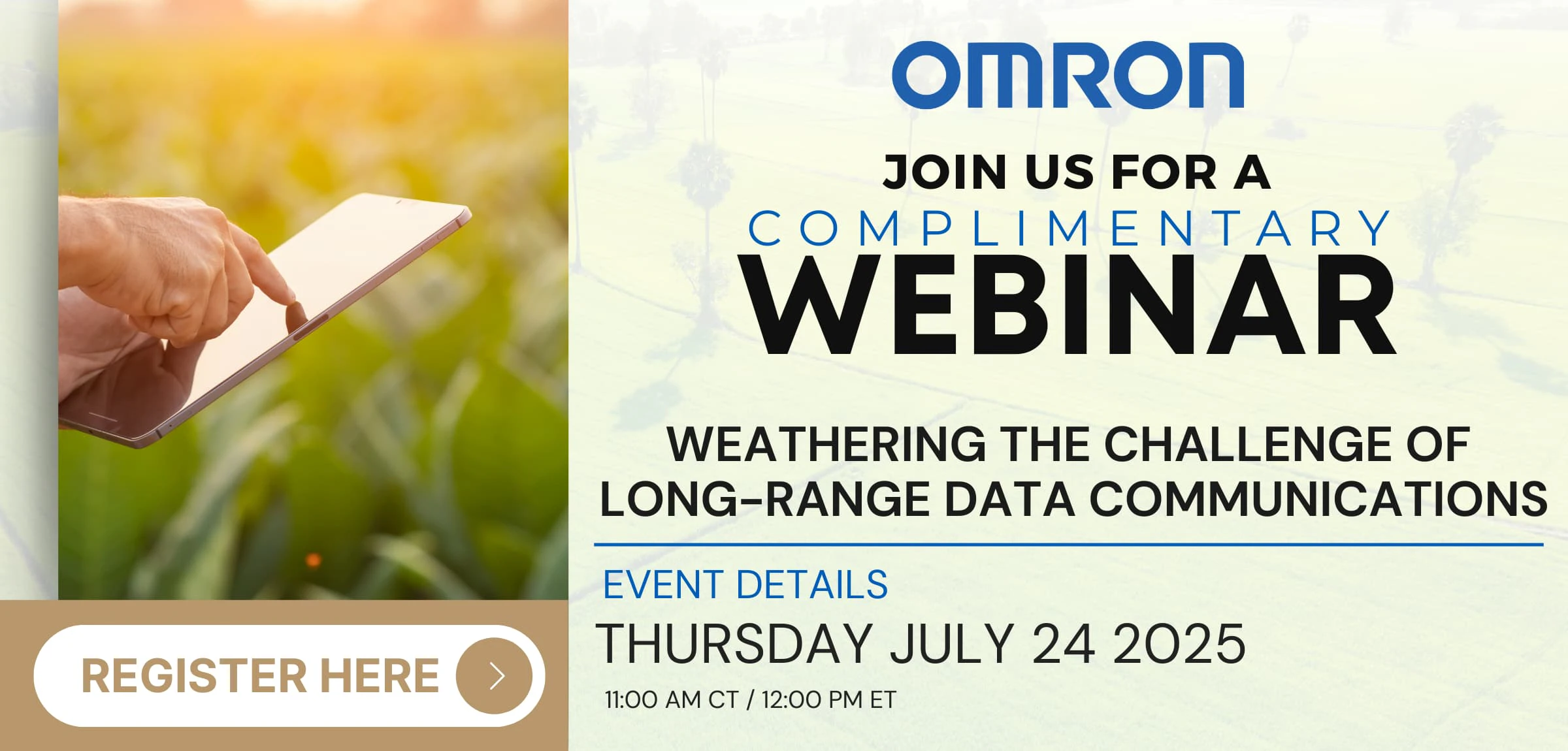 OMRON

JOIN US FOR A
COMPLIMENTARY
WEBINAR

WEATHERING THE CHALLENGE OF LONG-RANGE DATA COMMUNICATIONS

EVENT DETAILS
THURSDAY JULY 24 2025
11:00 AM CT / 12:00 PM ET

REGISTER HERE